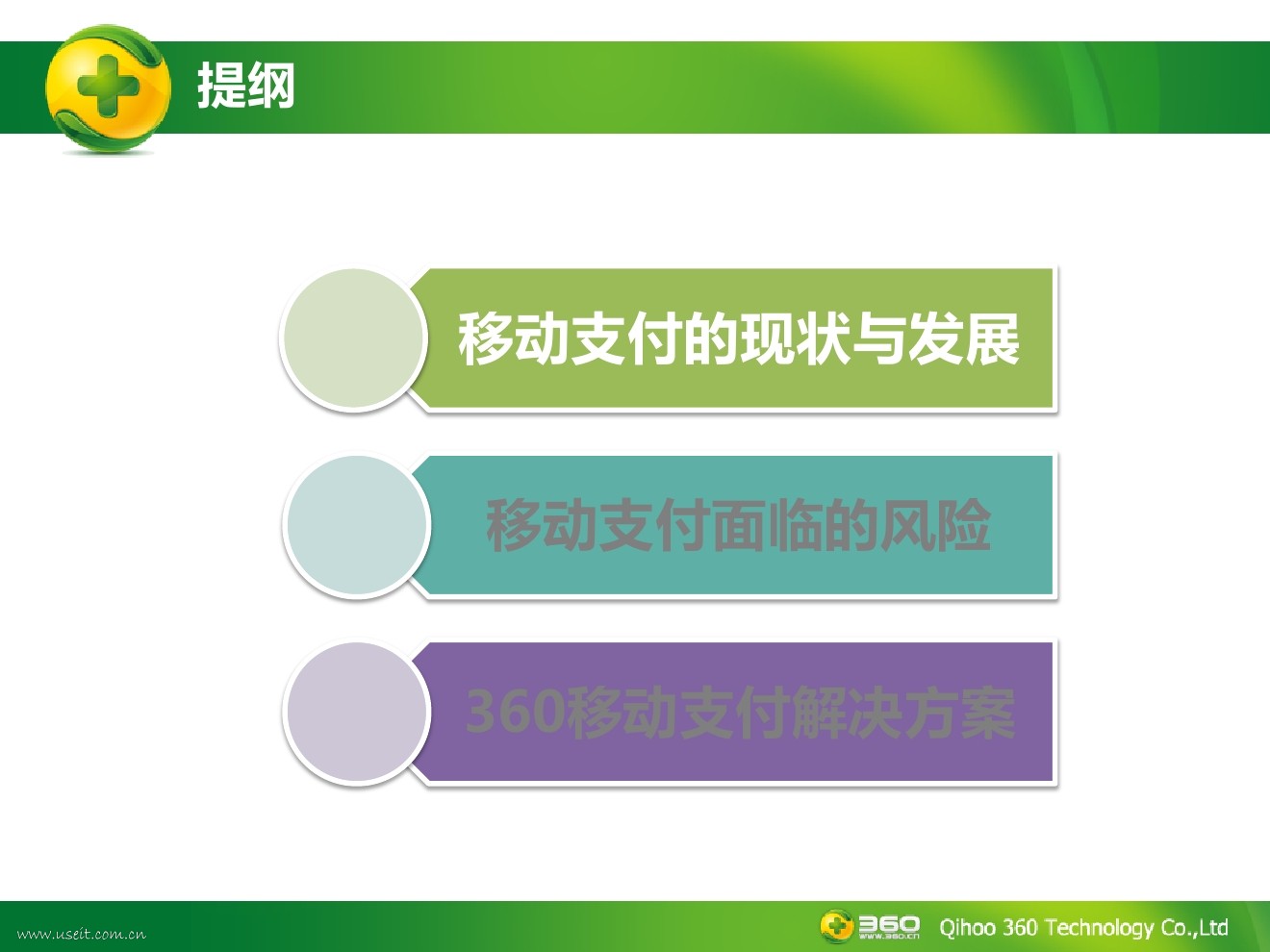 提纲

移动支付的现状与发展

移动支付面临的风险

360移动支付解决方案

www.useit.com.cn

360 www.360.cn Qihoo 360 Technology Co.,Ltd